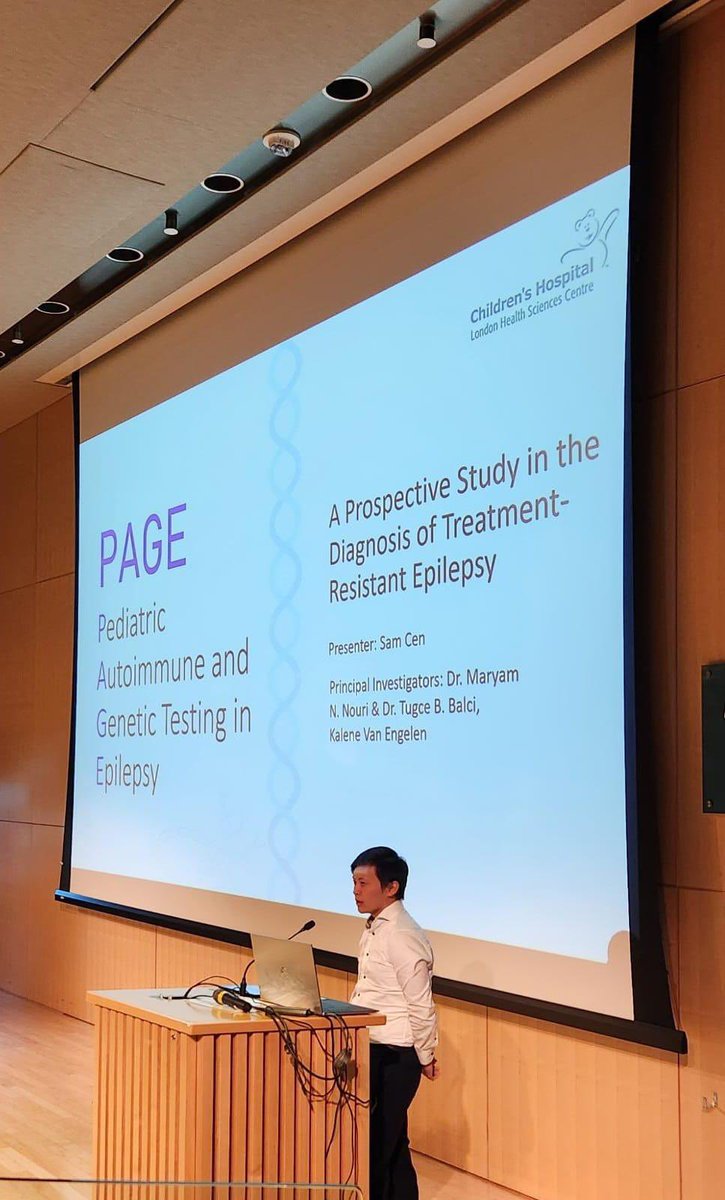 Children's Hospital
London Health Sciences Centre

PAGE
Pediatric Autoimmune and Genetic Testing in Epilepsy

A Prospective Study in the Diagnosis of Treatment-Resistant Epilepsy

Presenter: Sam Cen

Principal Investigators: Dr. Maryam N. Nouri & Dr. Tugce B. Balci, Kalene Van Engelen